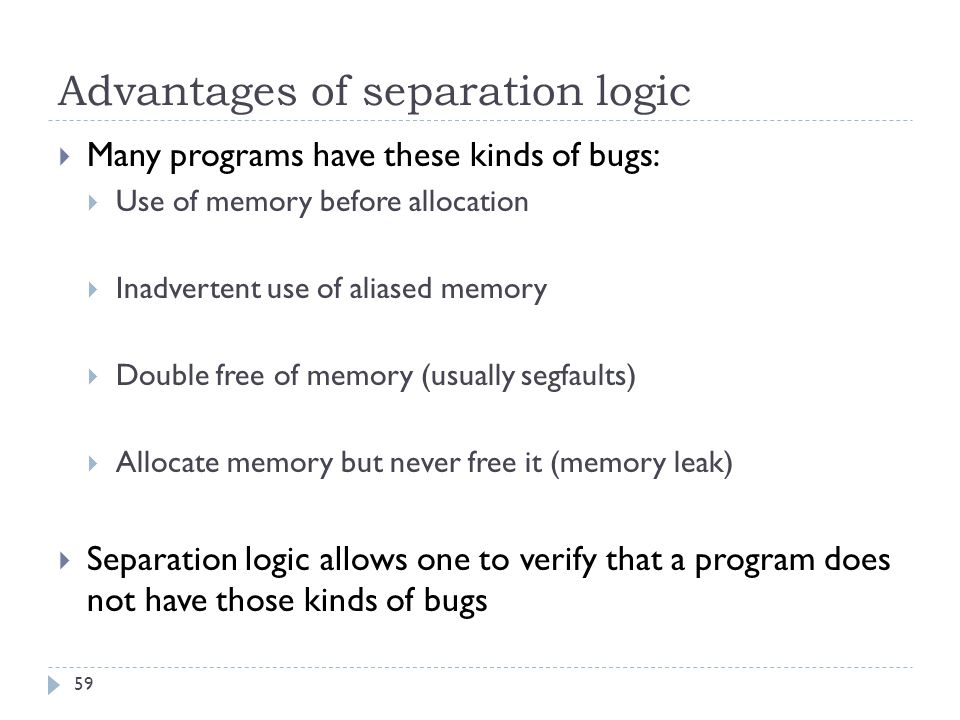 Advantages of separation logic

Many programs have these kinds of bugs:

Use of memory before allocation

Inadvertent use of aliased memory

Double free of memory (usually segfaults)

Allocate memory but never free it (memory leak)

Separation logic allows one to verify that a program does not have those kinds of bugs

59